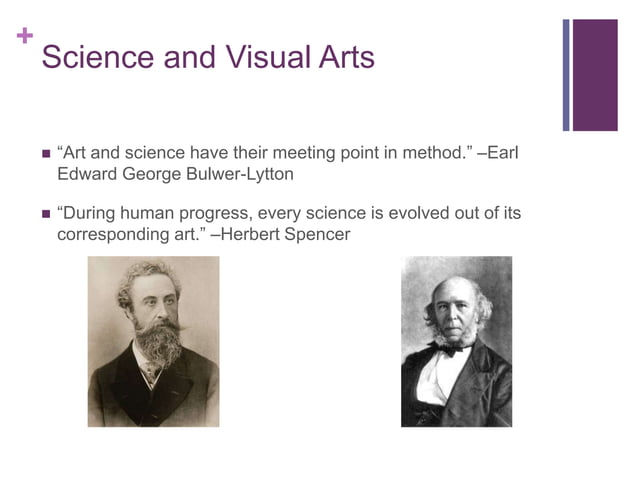 +
Science and Visual Arts

■ “Art and science have their meeting point in method.” –Earl Edward George Bulwer-Lytton

■ “During human progress, every science is evolved out of its corresponding art.” –Herbert Spencer